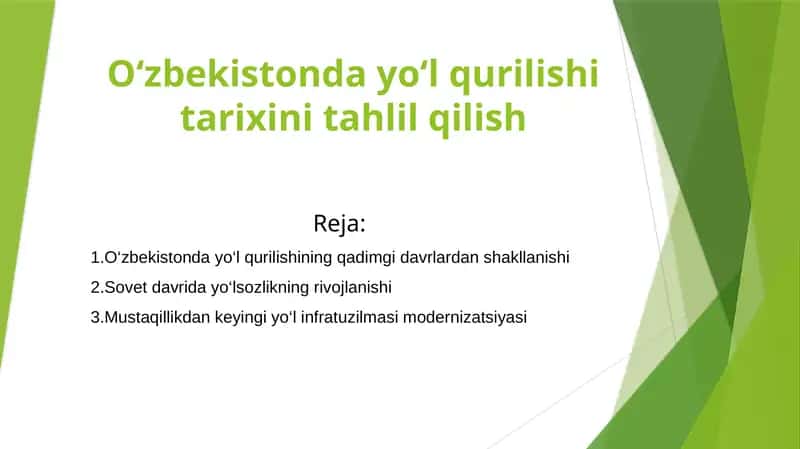 O‘zbekistonda yo‘l qurilishi tarixini tahlil qilish

Reja:

1.O‘zbekistonda yo‘l qurilishining qadimgi davrlardan shakllanishi

2.Sovet davrida yo‘lsozlikning rivojlanishi

3.Mustaqillikdan keyingi yo‘l infratuzilmasi modernizatsiyasi